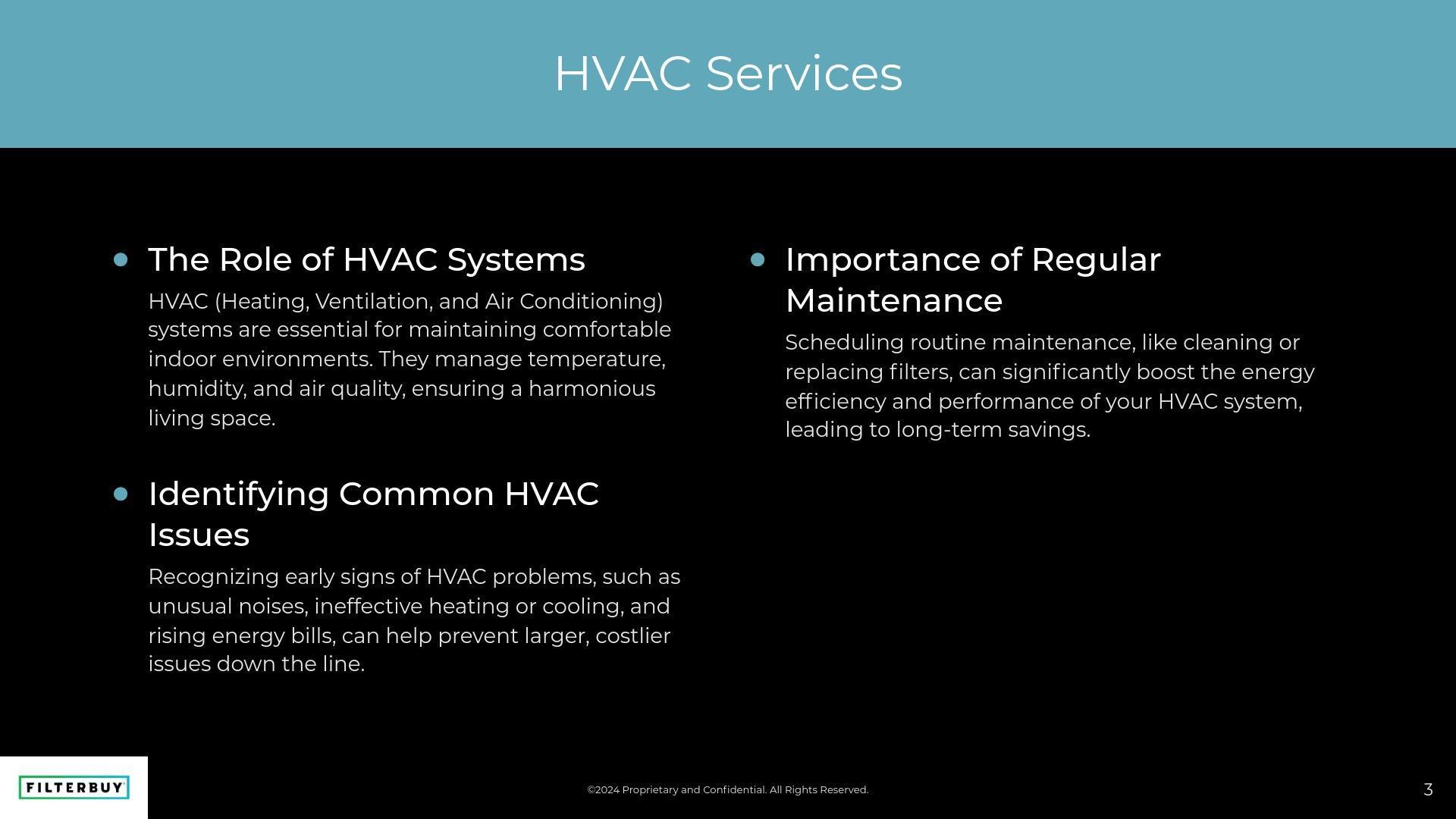 HVAC Services

The Role of HVAC Systems

HVAC (Heating, Ventilation, and Air Conditioning) systems are essential for maintaining comfortable indoor environments. They manage temperature, humidity, and air quality, ensuring a harmonious living space.

Identifying Common HVAC Issues

Recognizing early signs of HVAC problems, such as unusual noises, ineffective heating or cooling, and rising energy bills, can help prevent larger, costlier issues down the line.

Importance of Regular Maintenance

Scheduling routine maintenance, like cleaning or replacing filters, can significantly boost the energy efficiency and performance of your HVAC system, leading to long-term savings.

FILTERBUY

©2024 Proprietary and Confidential. All Rights Reserved.

3